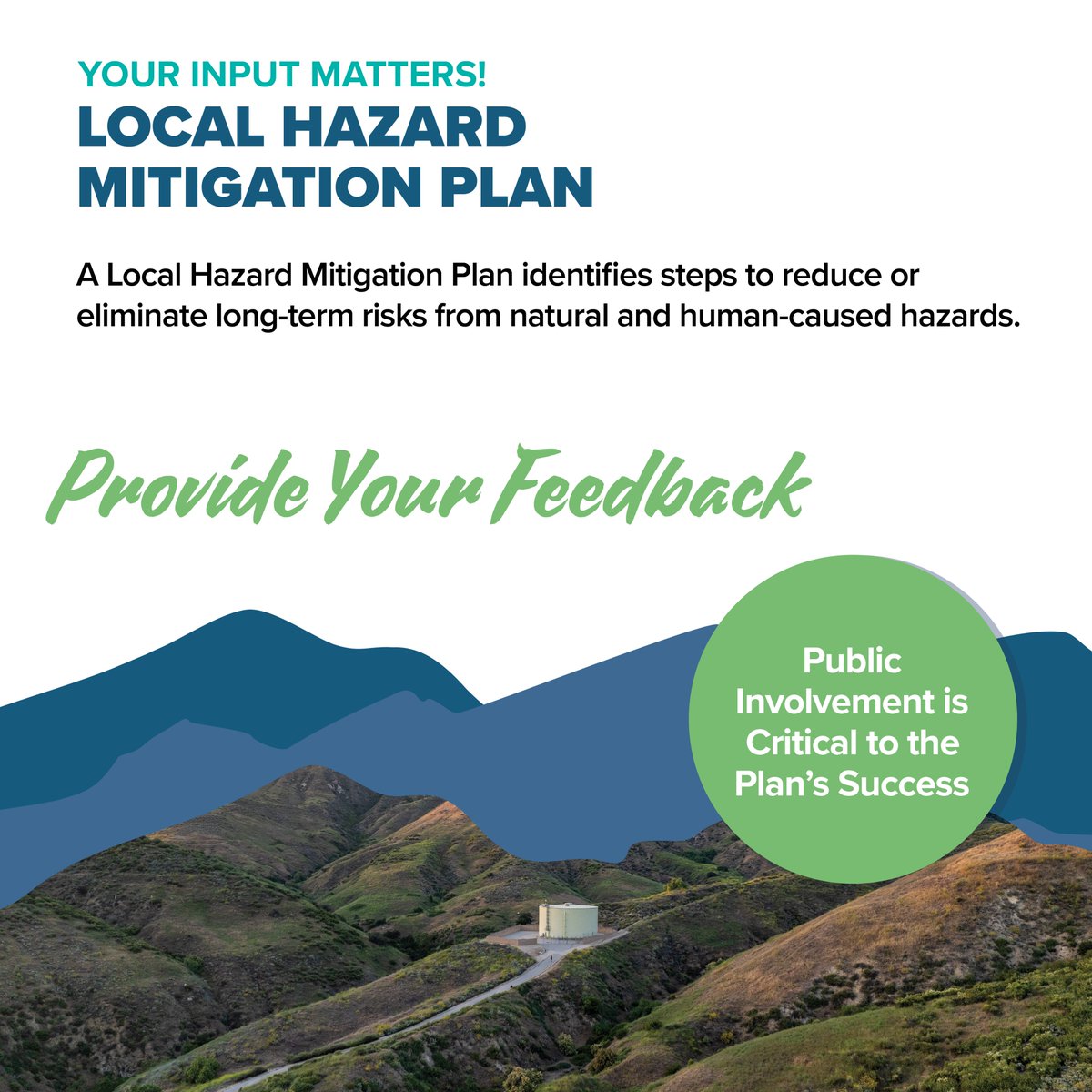 YOUR INPUT MATTERS!
LOCAL HAZARD MITIGATION PLAN

A Local Hazard Mitigation Plan identifies steps to reduce or eliminate long-term risks from natural and human-caused hazards.

Provide Your Feedback

Public Involvement is Critical to the Plan's Success